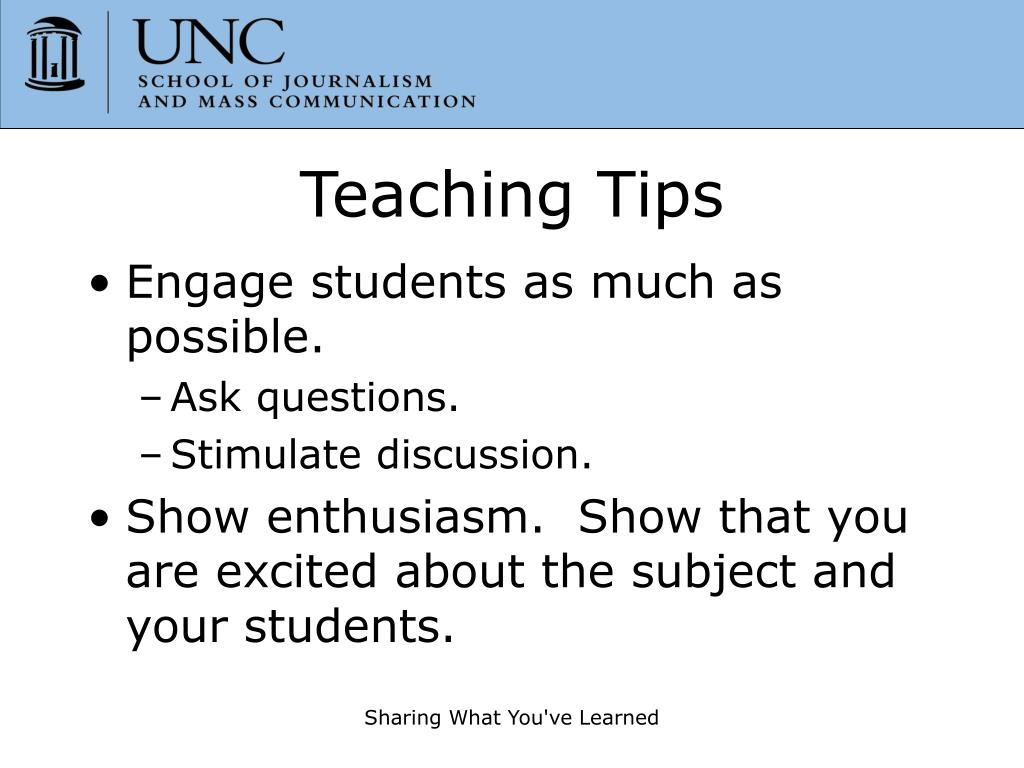 UNC
SCHOOL OF JOURNALISM
AND MASS COMMUNICATION

Teaching Tips

• Engage students as much as possible.
– Ask questions.
– Stimulate discussion.
• Show enthusiasm.  Show that you are excited about the subject and your students.

Sharing What You've Learned